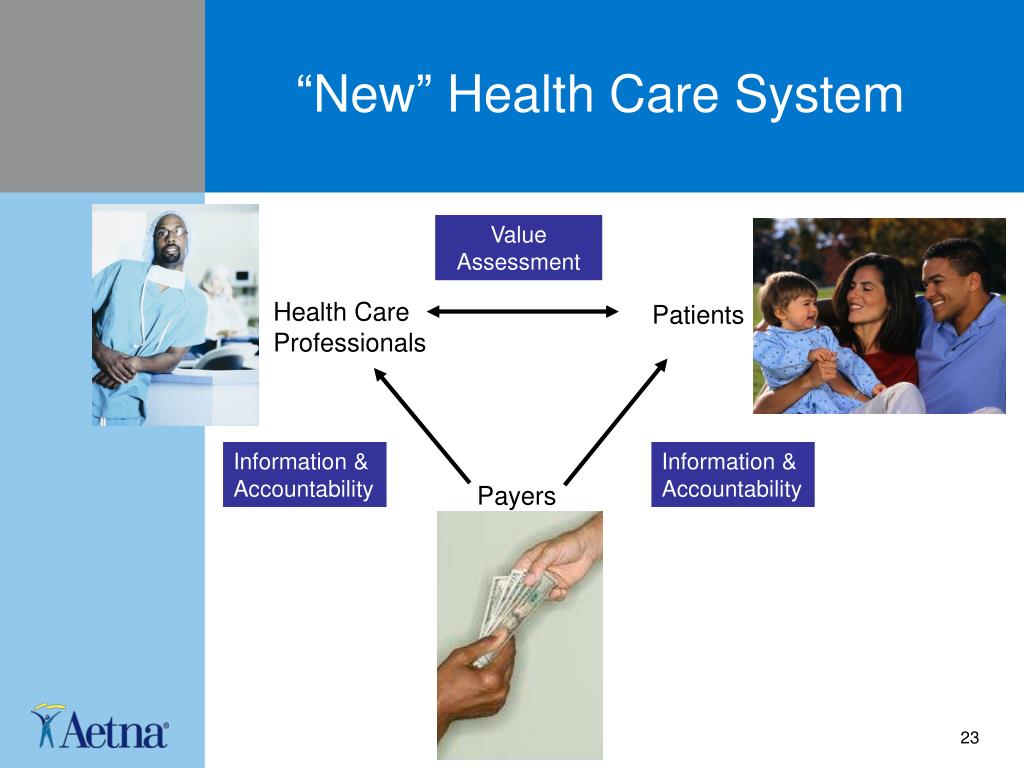 “New” Health Care System

Value Assessment

Health Care Professionals

Patients

Information & Accountability

Payers

Information & Accountability

Aetna®

23